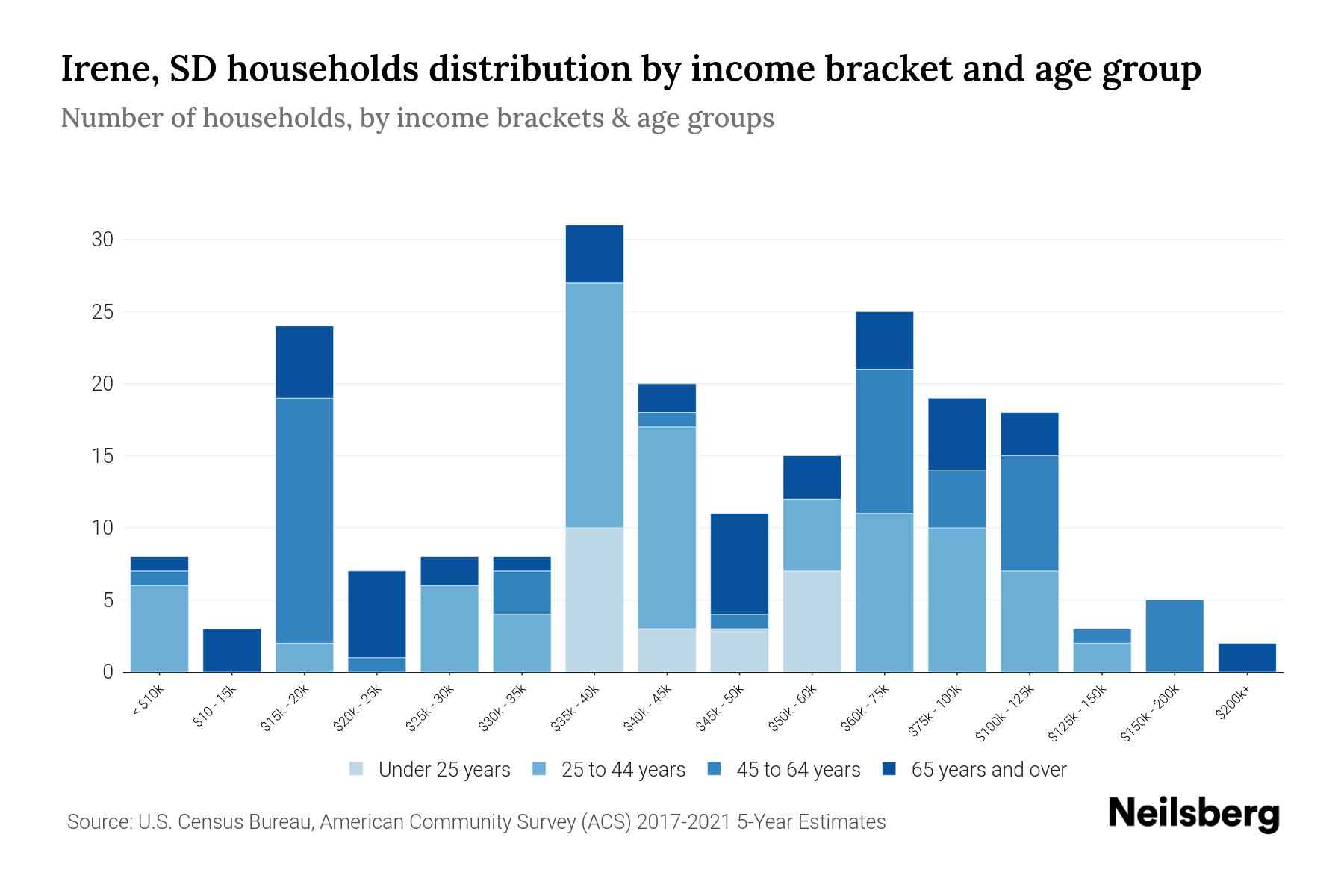 Irene, SD households distribution by income bracket and age group

Number of households, by income brackets & age groups

30
25
20
15
10
5
0

< $10k
$10 - 15k
$15k - 20k
$20k - 25k
$25k - 30k
$30k - 35k
$35k - 40k
$40k - 45k
$45k - 50k
$50k - 60k
$60k - 75k
$75k - 100k
$100k - 125k
$125k - 150k
$150k - 200k
$200k+

Under 25 years
25 to 44 years
45 to 64 years
65 years and over

Source: U.S. Census Bureau, American Community Survey (ACS) 2017-2021 5-Year Estimates

Neilsberg